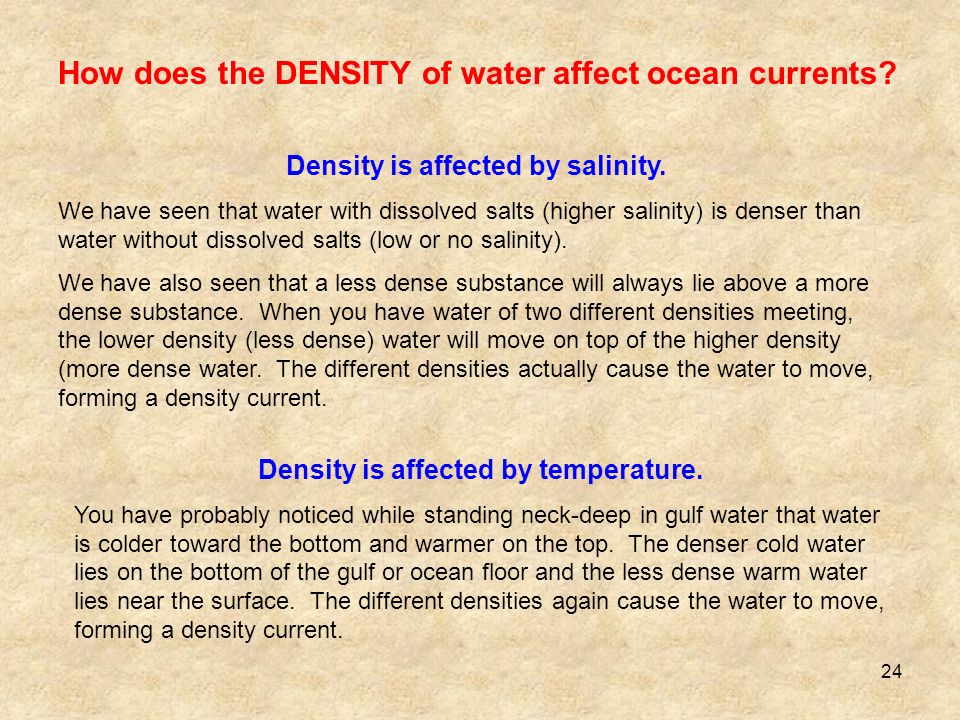 How does the DENSITY of water affect ocean currents?

Density is affected by salinity.

We have seen that water with dissolved salts (higher salinity) is denser than water without dissolved salts (low or no salinity).

We have also seen that a less dense substance will always lie above a more dense substance. When you have water of two different densities meeting, the lower density (less dense) water will move on top of the higher density (more dense water. The different densities actually cause the water to move, forming a density current.

Density is affected by temperature.

You have probably noticed while standing neck-deep in gulf water that water is colder toward the bottom and warmer on the top. The denser cold water lies on the bottom of the gulf or ocean floor and the less dense warm water lies near the surface. The different densities again cause the water to move, forming a density current.

24